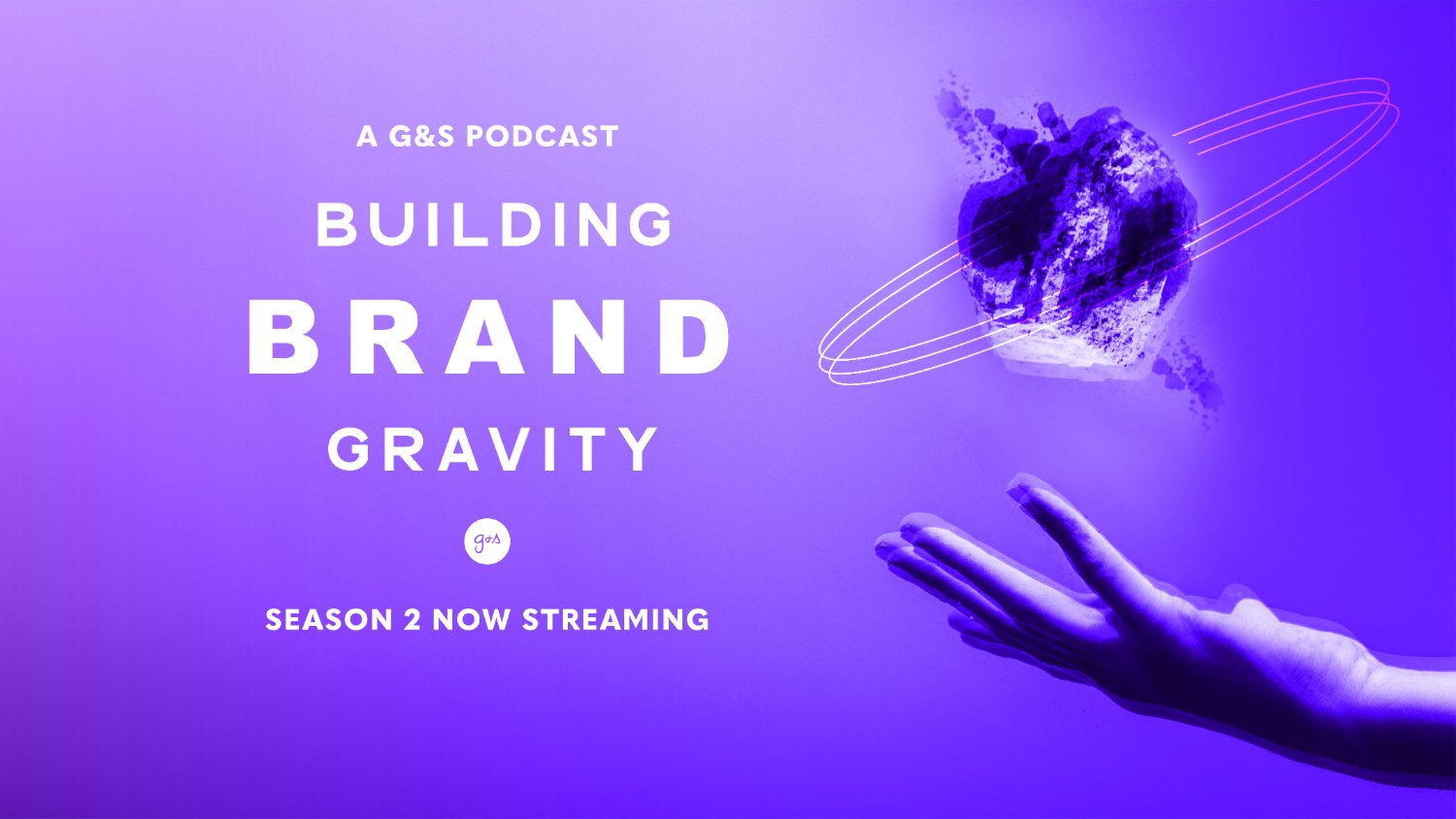 A G&S PODCAST

BUILDING
BRAND
GRAVITY

g&s

SEASON 2 NOW STREAMING